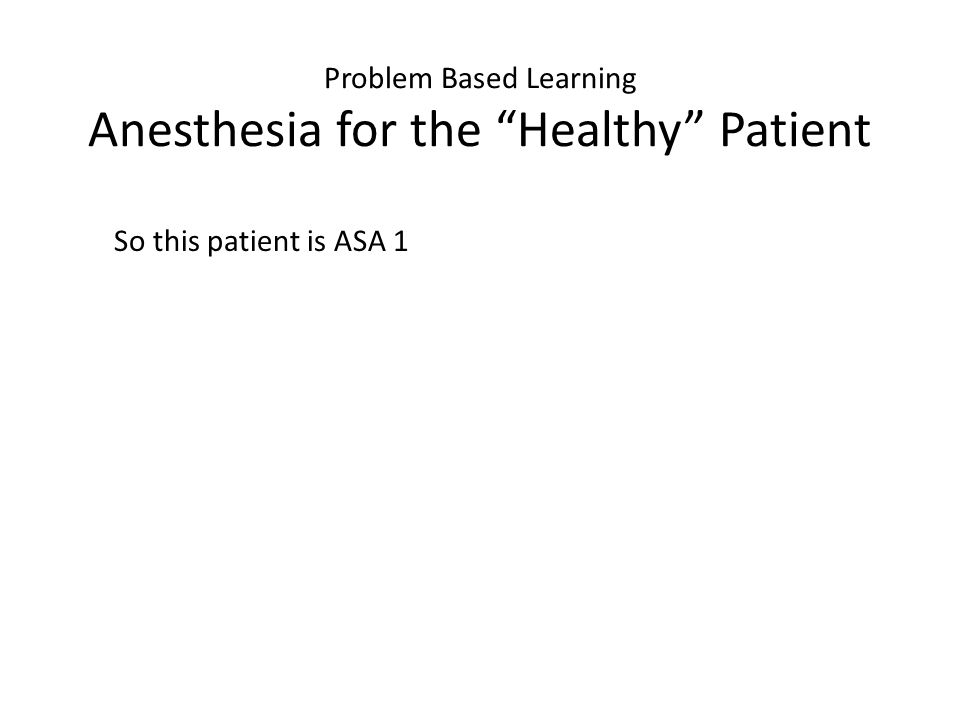 Problem Based Learning
Anesthesia for the “Healthy” Patient

So this patient is ASA 1